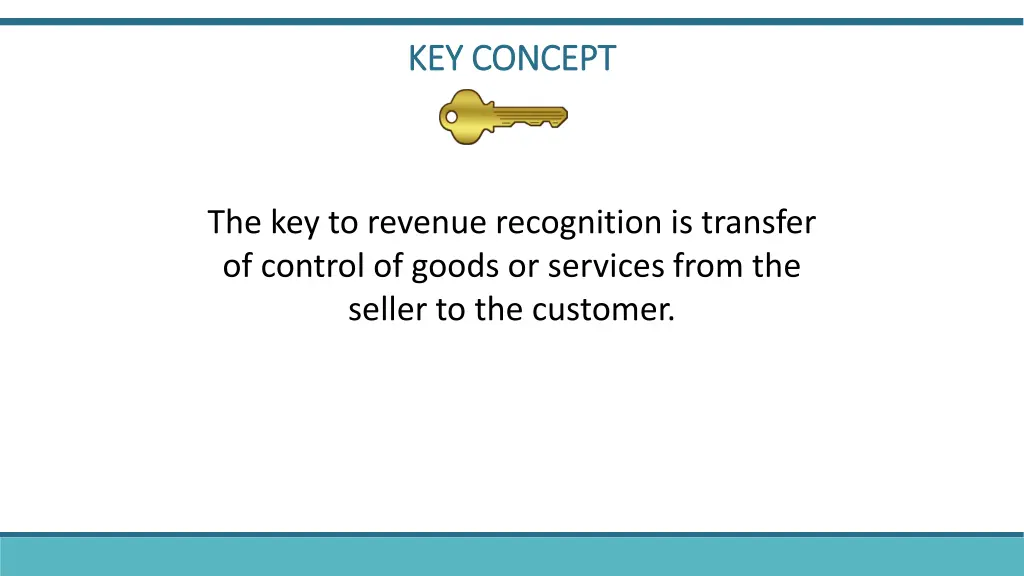 KEY CONCEPT

The key to revenue recognition is transfer of control of goods or services from the seller to the customer.